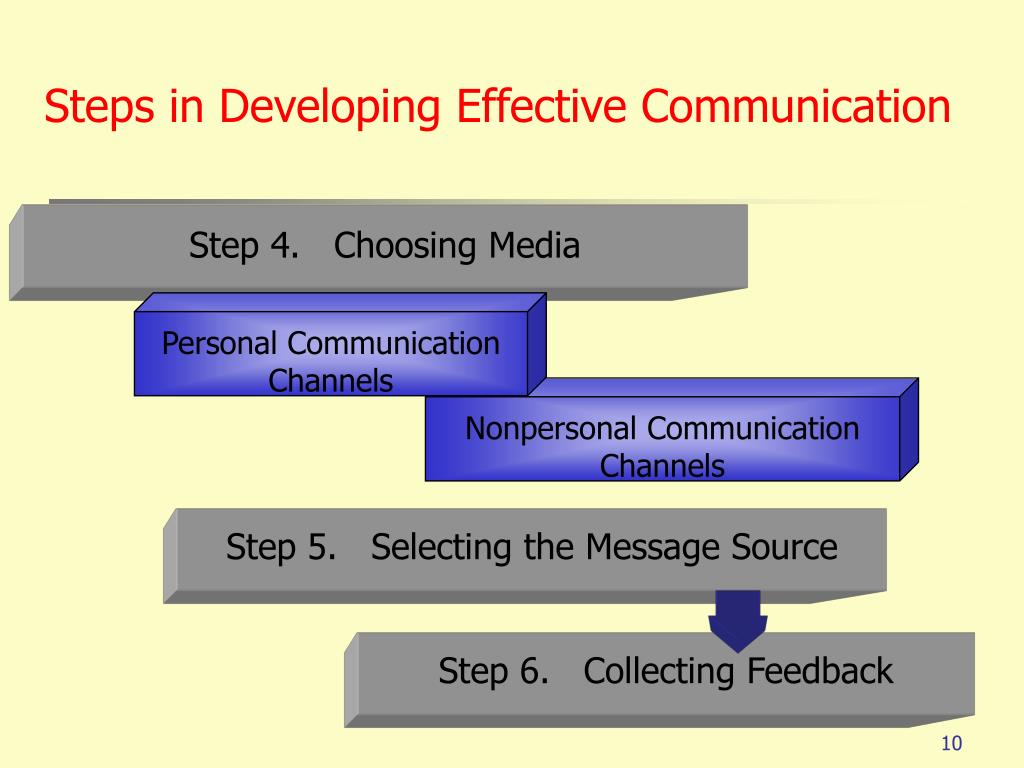 Steps in Developing Effective Communication

Step 4. Choosing Media

Personal Communication Channels

Nonpersonal Communication Channels

Step 5. Selecting the Message Source

Step 6. Collecting Feedback

10